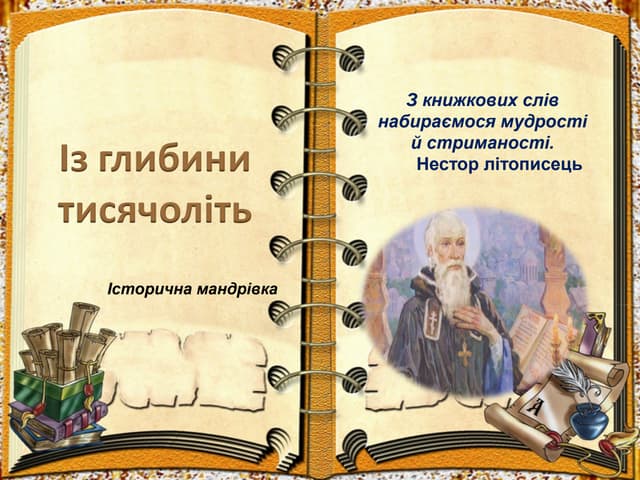 Із глибини тисячоліть

Історична мандрівка

З книжкових слів набираємося мудрості й стриманості.
Нестор літописець

А